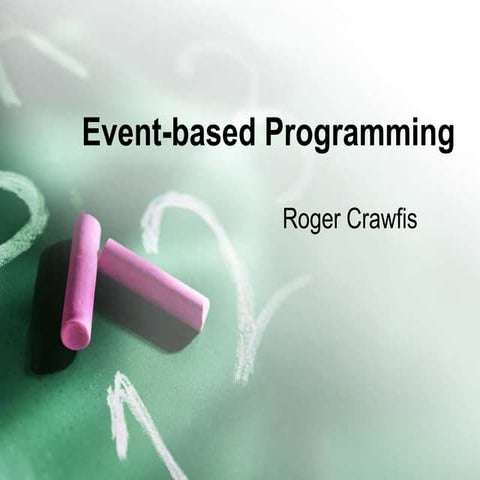 Event-based Programming

Roger Crawfis